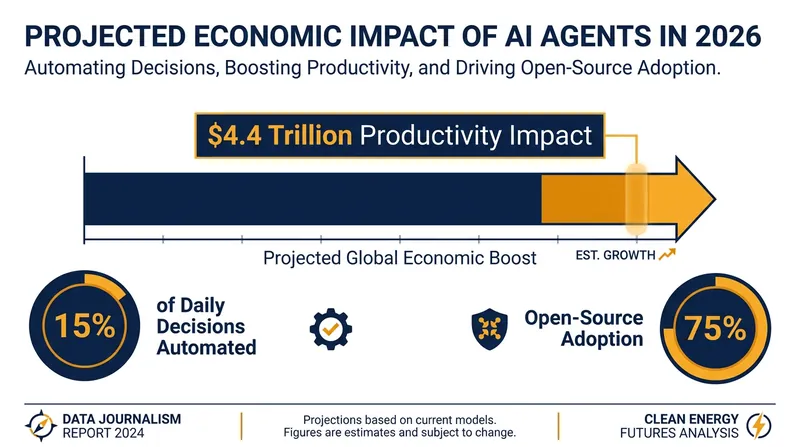 PROJECTED ECONOMIC IMPACT OF AI AGENTS IN 2026

Automating Decisions, Boosting Productivity, and Driving Open-Source Adoption.

$4.4 Trillion Productivity Impact

Projected Global Economic Boost

EST. GROWTH

15%

of Daily Decisions Automated

Open-Source Adoption

75%

DATA JOURNALISM REPORT 2024

Projections based on current models. Figures are estimates and subject to change.

CLEAN ENERGY FUTURES ANALYSIS